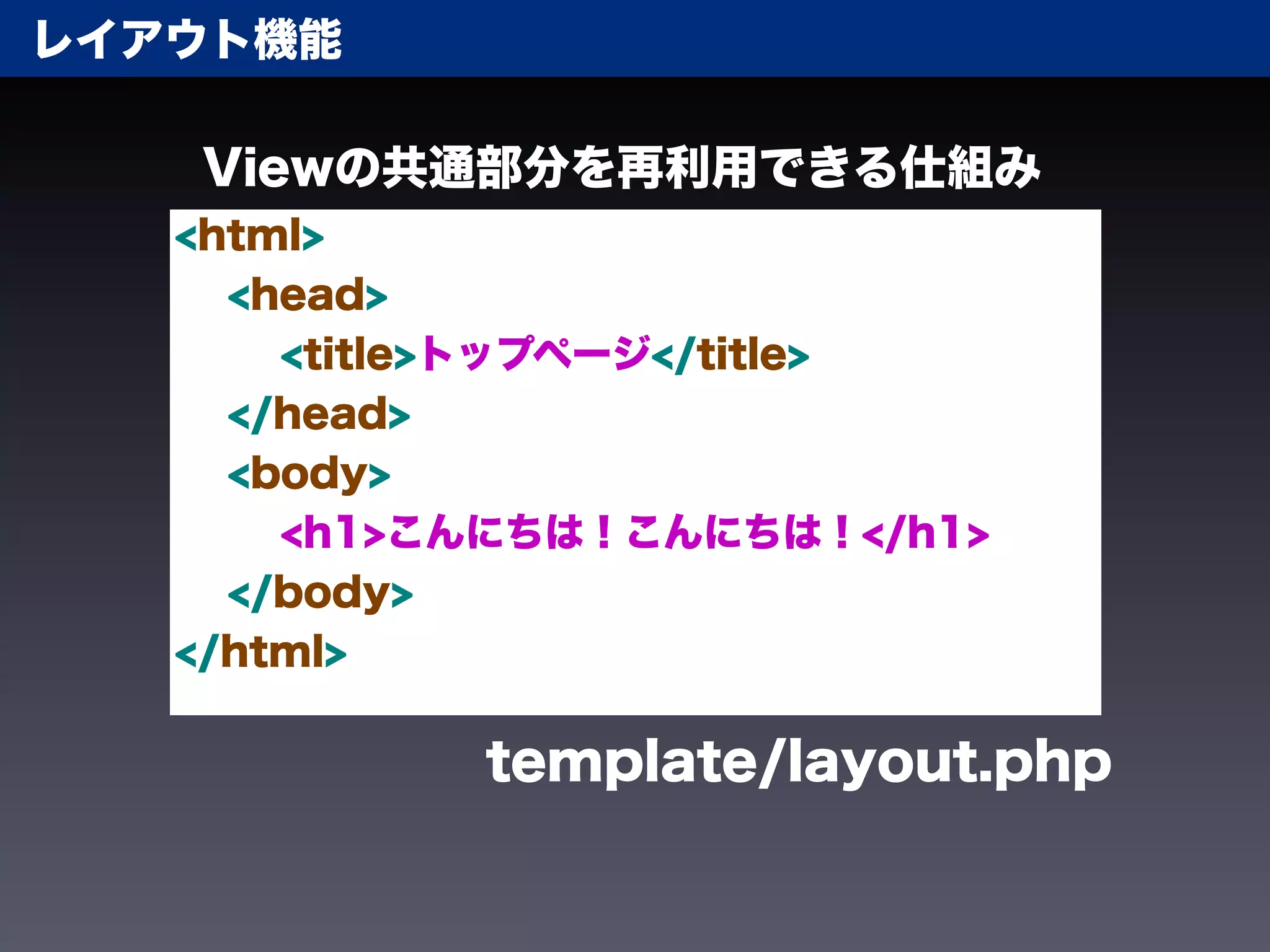 レイアウト機能

Viewの共通部分を再利用できる仕組み

<html>
<head>
<title>トップページ</title>
</head>
<body>
<h1>こんにちは！こんにちは！</h1>
</body>
</html>

template/layout.php